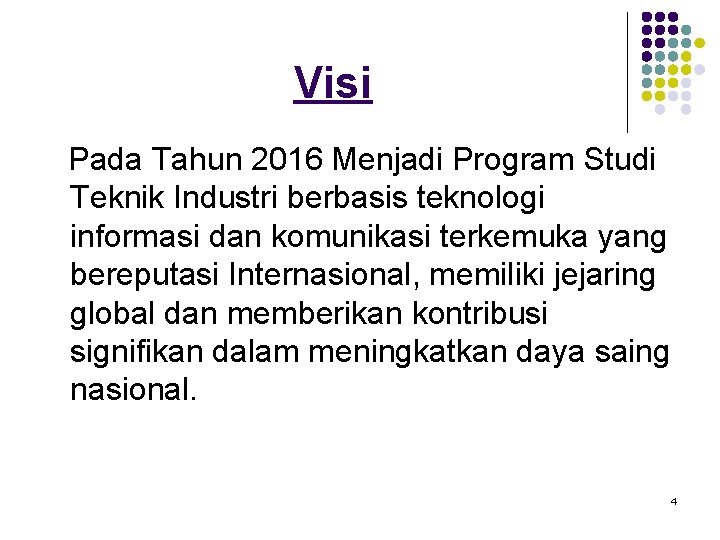 Visi

Pada Tahun 2016 Menjadi Program Studi Teknik Industri berbasis teknologi informasi dan komunikasi terkemuka yang bereputasi Internasional, memiliki jejaring global dan memberikan kontribusi signifikan dalam meningkatkan daya saing nasional.

4